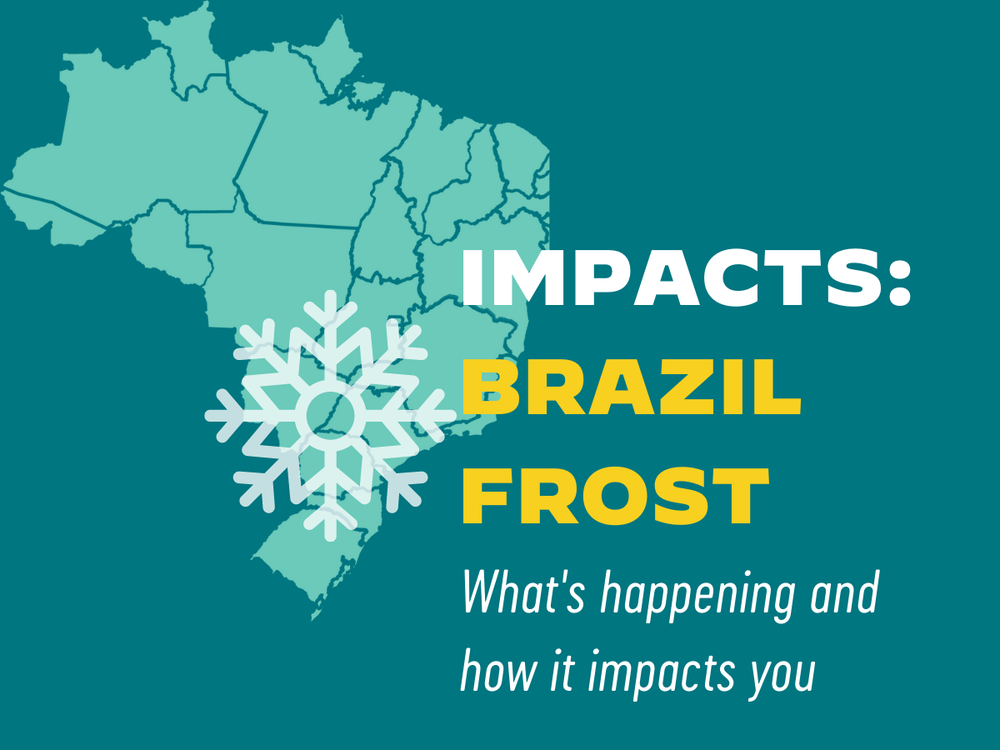 IMPACTS:
BRAZIL FROST

What's happening and how it impacts you